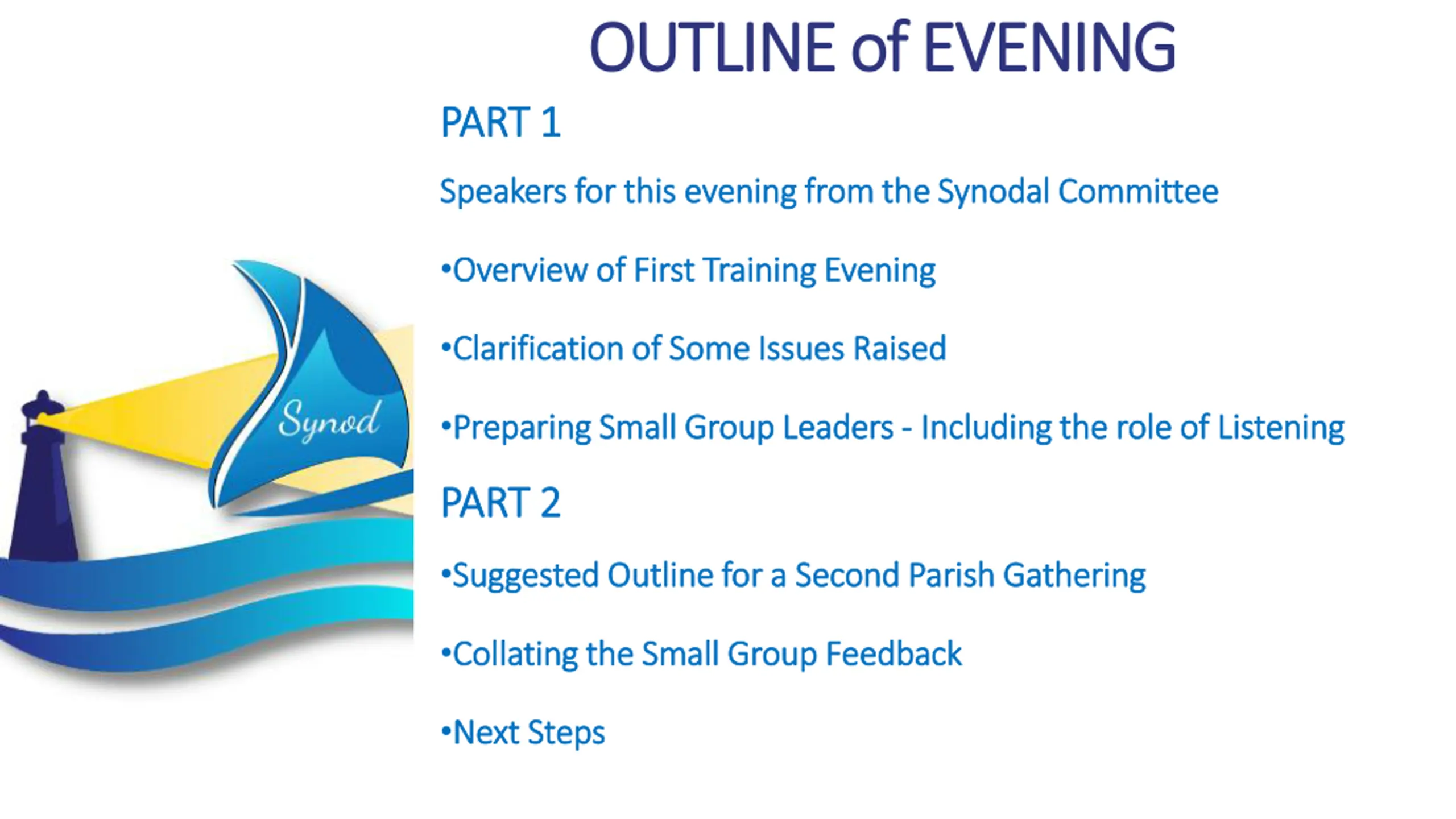 OUTLINE of EVENING

PART 1

Speakers for this evening from the Synodal Committee

•Overview of First Training Evening

•Clarification of Some Issues Raised

•Preparing Small Group Leaders - Including the role of Listening

PART 2

•Suggested Outline for a Second Parish Gathering

•Collating the Small Group Feedback

•Next Steps

Synod